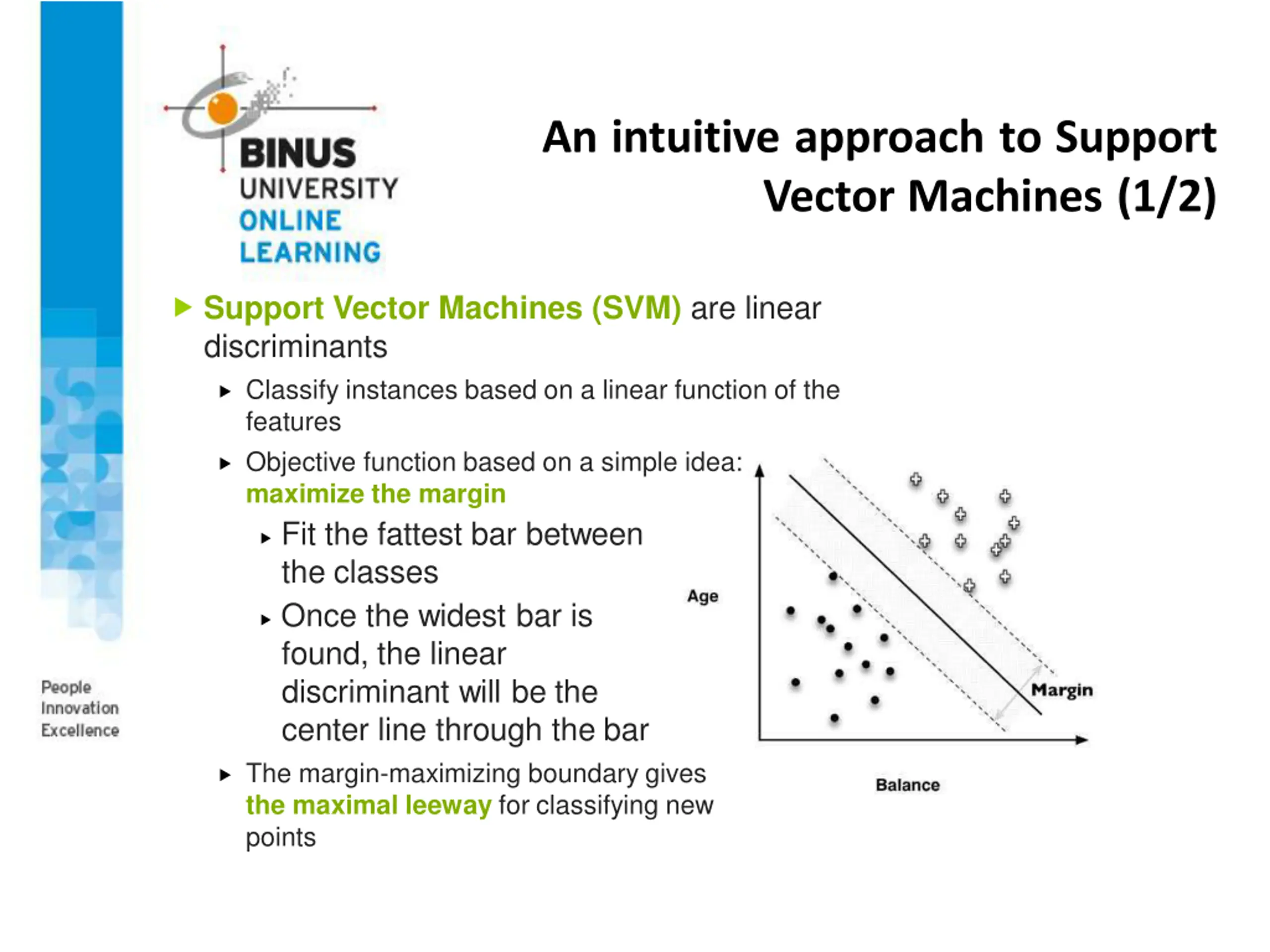 BINUS UNIVERSITY ONLINE LEARNING

An intuitive approach to Support Vector Machines (1/2)

Support Vector Machines (SVM) are linear discriminants

Classify instances based on a linear function of the features

Objective function based on a simple idea: maximize the margin

Fit the fattest bar between the classes

Once the widest bar is found, the linear discriminant will be the center line through the bar

The margin-maximizing boundary gives the maximal leeway for classifying new points

Age

Margin

Balance

People
Innovation
Excellence